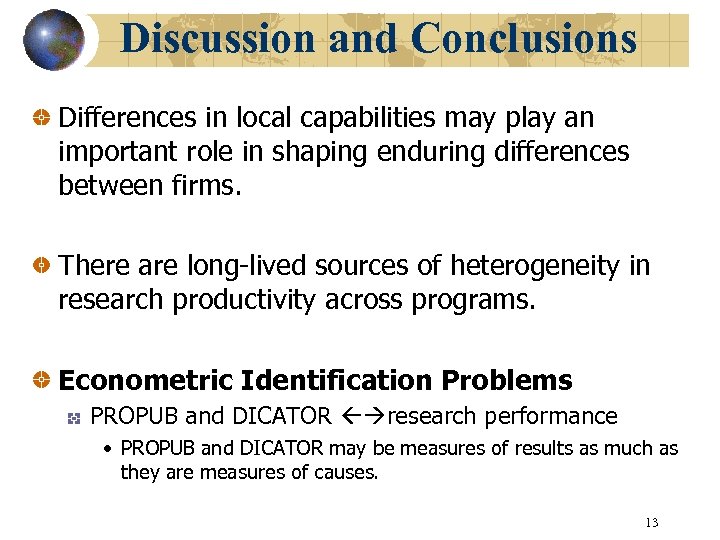 Discussion and Conclusions

Differences in local capabilities may play an important role in shaping enduring differences between firms.

There are long-lived sources of heterogeneity in research productivity across programs.

Econometric Identification Problems

PROPUB and DICATOR ←→research performance

• PROPUB and DICATOR may be measures of results as much as they are measures of causes.

13